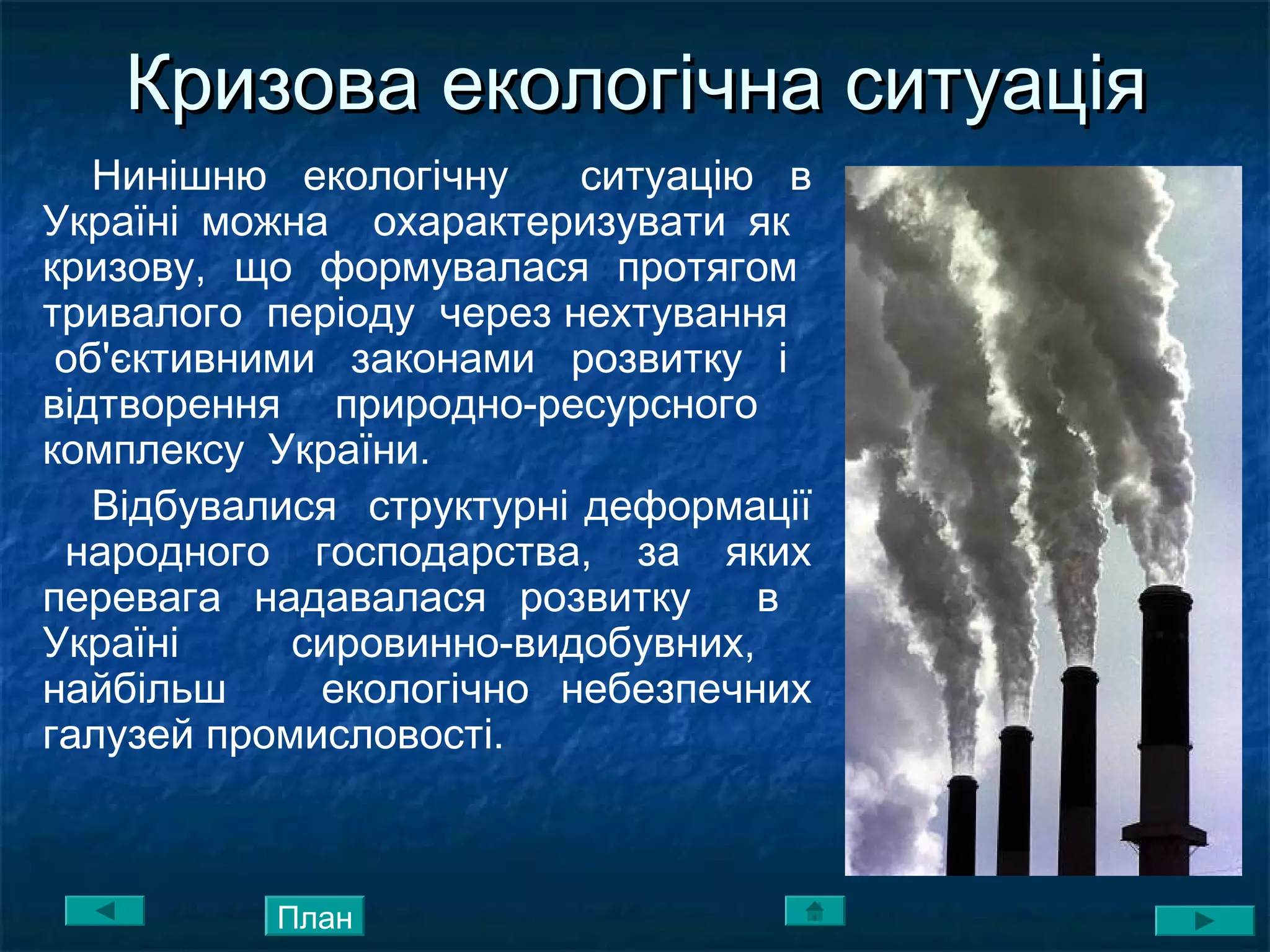 Кризова екологічна ситуація

Нинішню екологічну ситуацію в Україні можна охарактеризувати як кризову, що формувалася протягом тривалого періоду через нехтування об'єктивними законами розвитку і відтворення природно-ресурсного комплексу України.

Відбувалися структурні деформації народного господарства, за яких перевага надавалася розвитку в Україні сировинно-видобувних, найбільш екологічно небезпечних галузей промисловості.

План